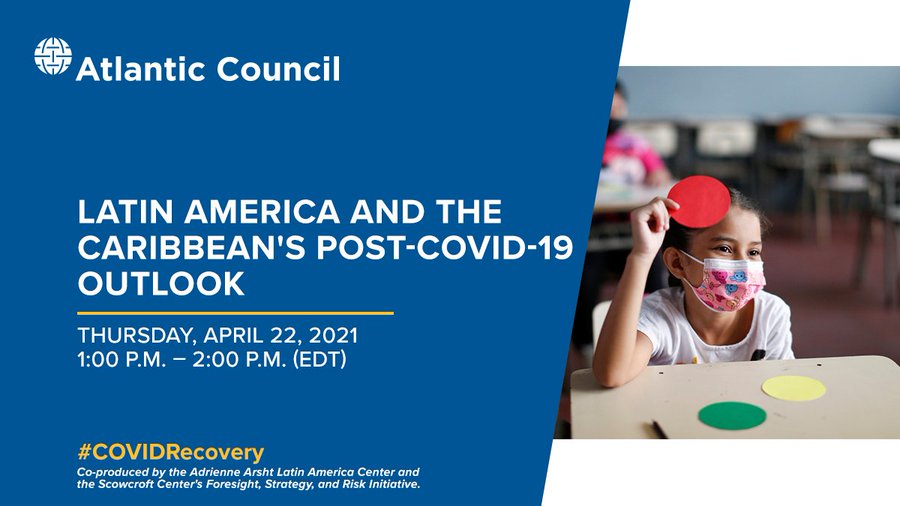 Atlantic Council

LATIN AMERICA AND THE CARIBBEAN'S POST-COVID-19 OUTLOOK

THURSDAY, APRIL 22, 2021
1:00 P.M. – 2:00 P.M. (EDT)

#COVIDRecovery
Co-produced by the Adrienne Arsht Latin America Center and the Scowcroft Center's Foresight, Strategy, and Risk Initiative.